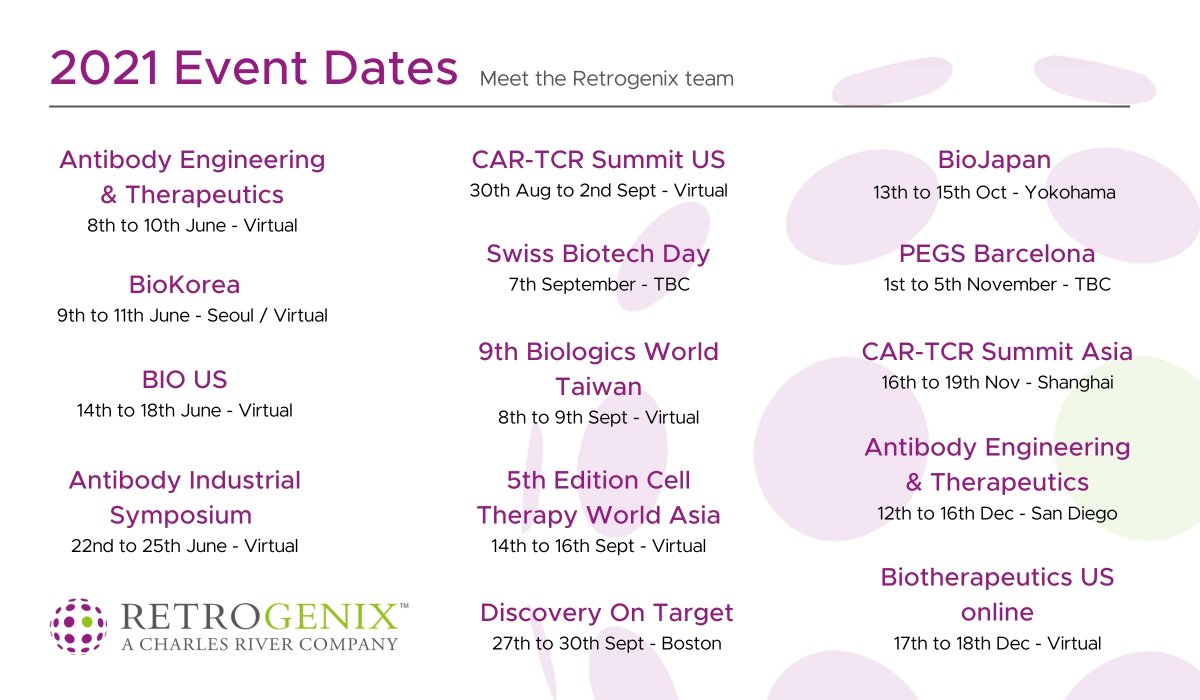 2021 Event Dates Meet the Retrogenix team

Antibody Engineering & Therapeutics
8th to 10th June - Virtual

BioKorea
9th to 11th June - Seoul / Virtual

BIO US
14th to 18th June - Virtual

Antibody Industrial Symposium
22nd to 25th June - Virtual

RETROGENIX™
A CHARLES RIVER COMPANY

CAR-TCR Summit US
30th Aug to 2nd Sept - Virtual

Swiss Biotech Day
7th September - TBC

9th Biologics World Taiwan
8th to 9th Sept - Virtual

5th Edition Cell Therapy World Asia
14th to 16th Sept - Virtual

Discovery On Target
27th to 30th Sept - Boston

BioJapan
13th to 15th Oct - Yokohama

PEGS Barcelona
1st to 5th November - TBC

CAR-TCR Summit Asia
16th to 19th Nov - Shanghai

Antibody Engineering & Therapeutics
12th to 16th Dec - San Diego

Biotherapeutics US online
17th to 18th Dec - Virtual